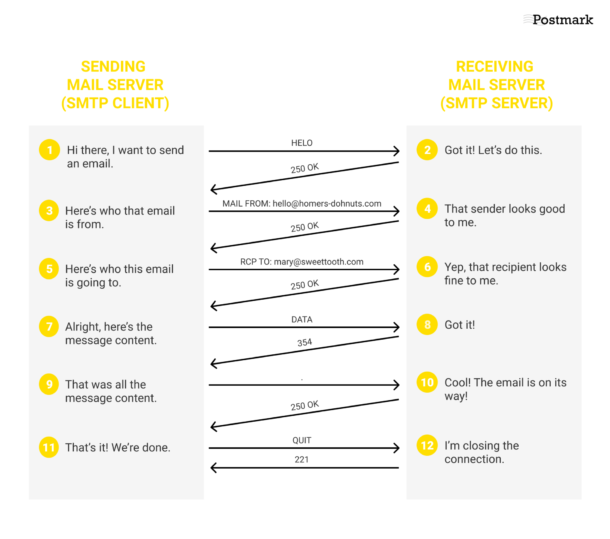 Postmark

SENDING MAIL SERVER (SMTP CLIENT)

RECEIVING MAIL SERVER (SMTP SERVER)

1 Hi there, I want to send an email.

HELO

2 Got it! Let's do this.

250 OK

3 Here's who that email is from.

MAIL FROM: hello@homers-dohnuts.com

4 That sender looks good to me.

250 OK

5 Here's who this email is going to.

RCP TO: mary@sweettooth.com

6 Yep, that recipient looks fine to me.

250 OK

7 Alright, here's the message content.

DATA

8 Got it!

354

9 That was all the message content.

.

10 Cool! The email is on its way!

250 OK

11 That's it! We're done.

QUIT

12 I'm closing the connection.

221